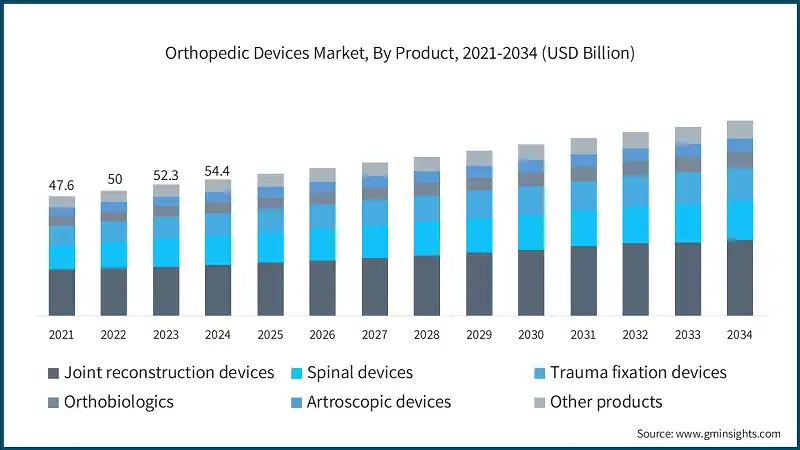 Orthopedic Devices Market, By Product, 2021-2034 (USD Billion)

47.6
50
52.3
54.4

2021
2022
2023
2024
2025
2026
2027
2028
2029
2030
2031
2032
2033
2034

Joint reconstruction devices
Spinal devices
Trauma fixation devices
Orthobiologics
Artroscopic devices
Other products

Source: www.gminsights.com